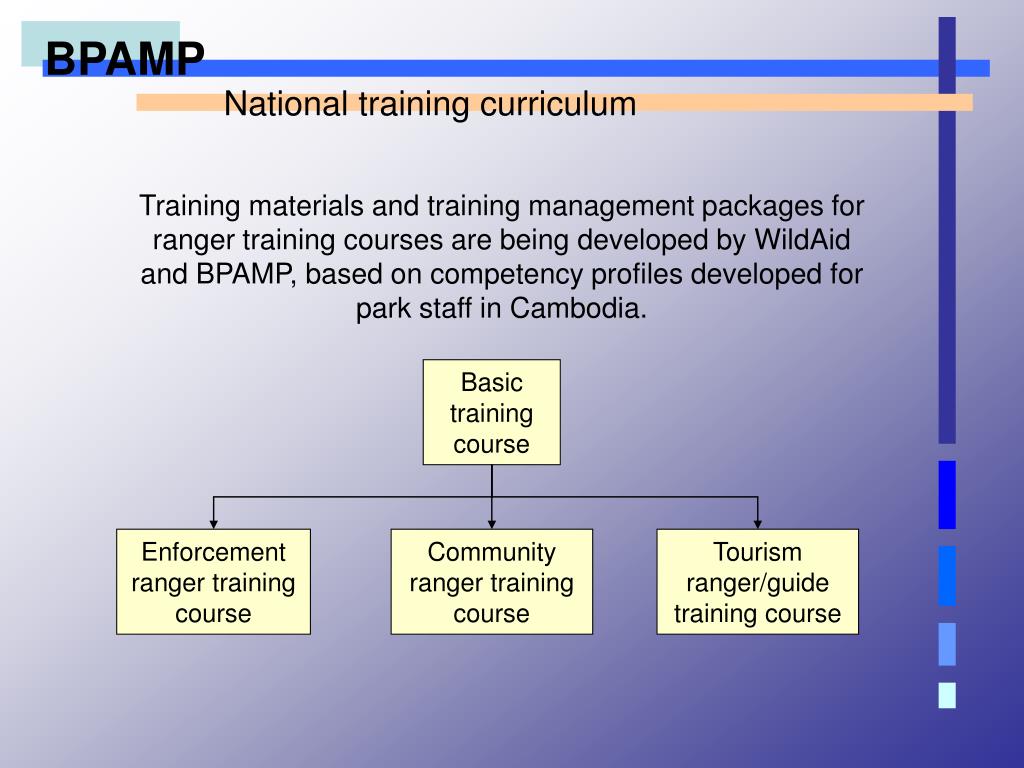 BPAMP

National training curriculum

Training materials and training management packages for ranger training courses are being developed by WildAid and BPAMP, based on competency profiles developed for park staff in Cambodia.

Basic training course

Enforcement ranger training course

Community ranger training course

Tourism ranger/guide training course